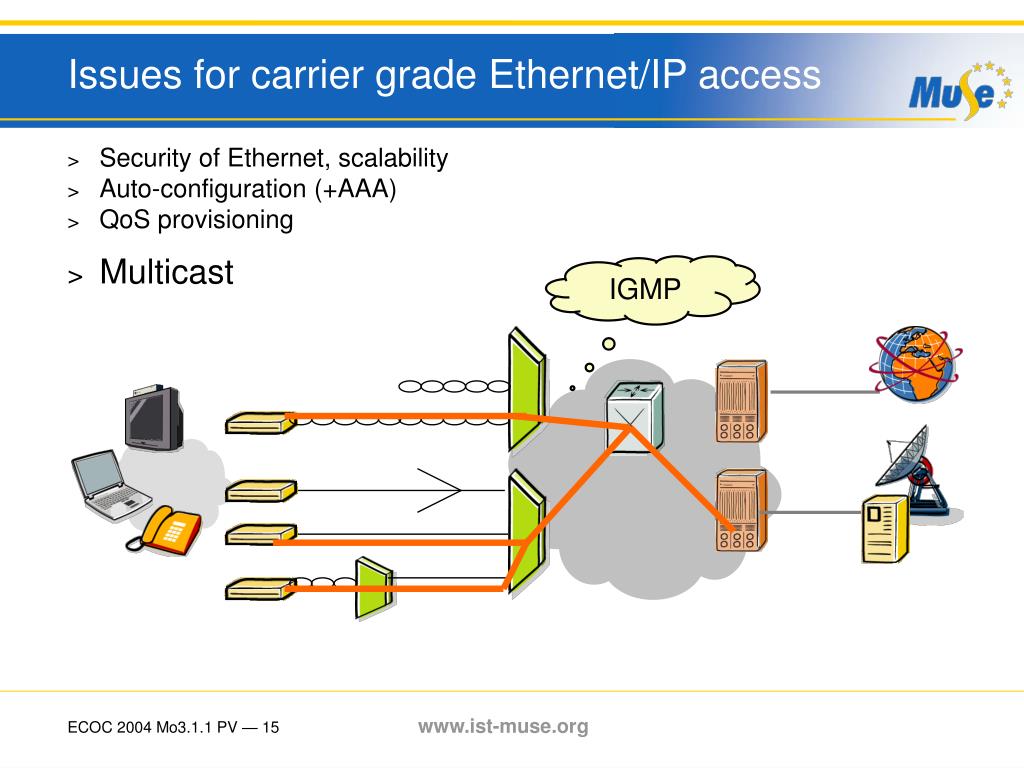 Issues for carrier grade Ethernet/IP access

MuSe

> Security of Ethernet, scalability
> Auto-configuration (+AAA)
> QoS provisioning

> Multicast

IGMP

ECOC 2004 Mo3.1.1 PV — 15

www.ist-muse.org